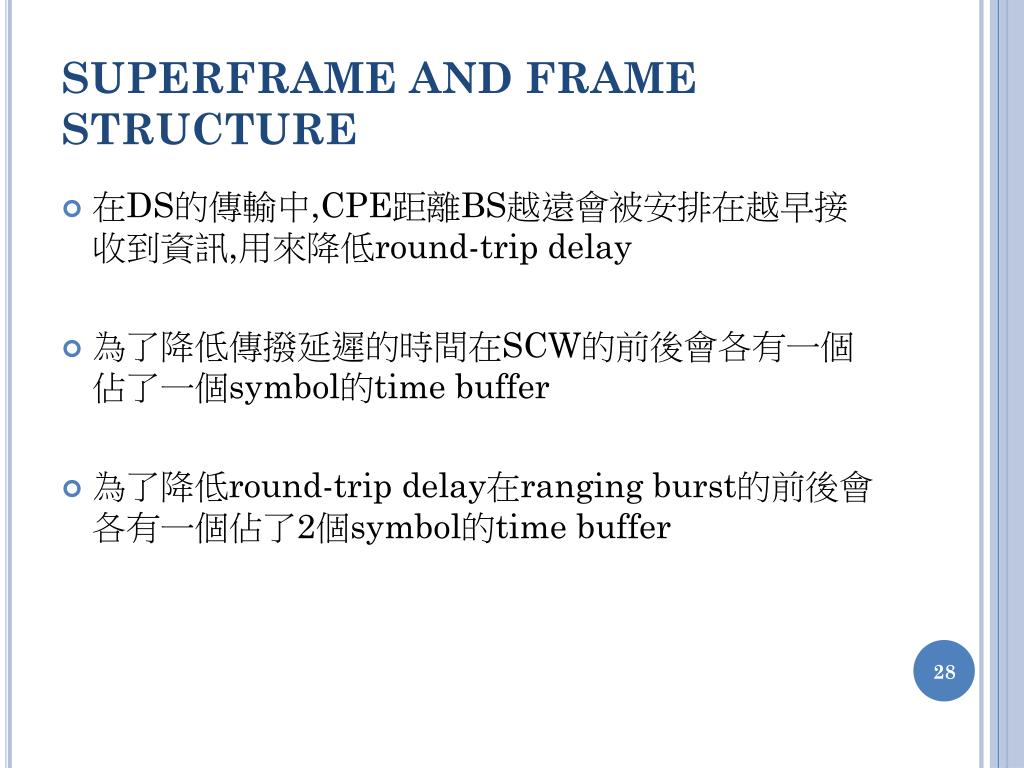 SUPERFRAME AND FRAME STRUCTURE

在DS的傳輸中,CPE距離BS越遠會被安排在越早接收到資訊,用來降低round-trip delay

為了降低傳撥延遲的時間在SCW的前後會各有一個佔了一個symbol的time buffer

為了降低round-trip delay在ranging burst的前後會各有一個佔了2個symbol的time buffer

28